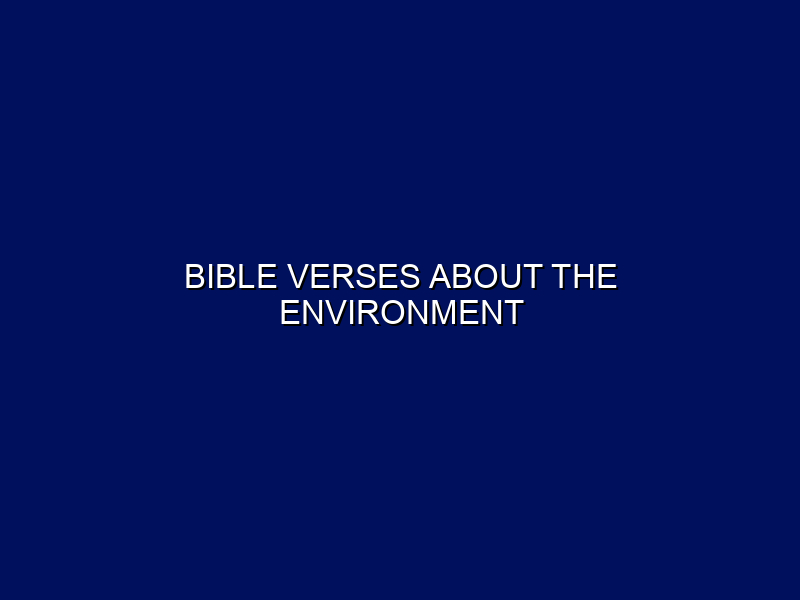 BIBLE VERSES ABOUT THE ENVIRONMENT